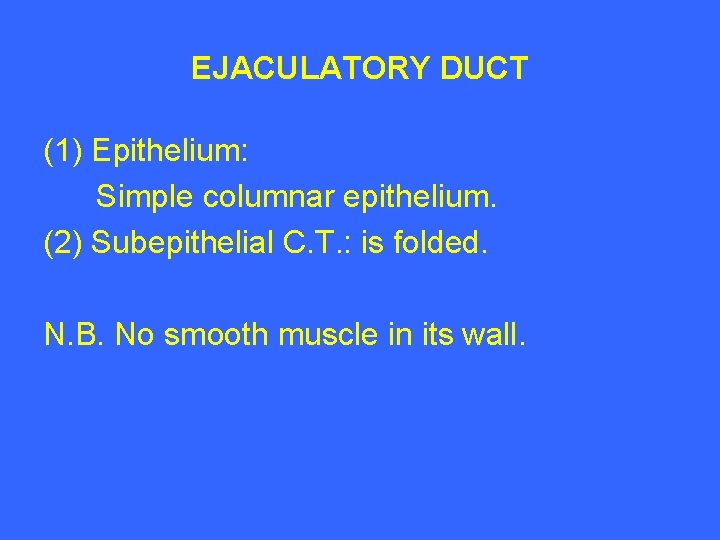 EJACULATORY DUCT

(1) Epithelium:
Simple columnar epithelium.
(2) Subepithelial C.T.: is folded.

N.B. No smooth muscle in its wall.